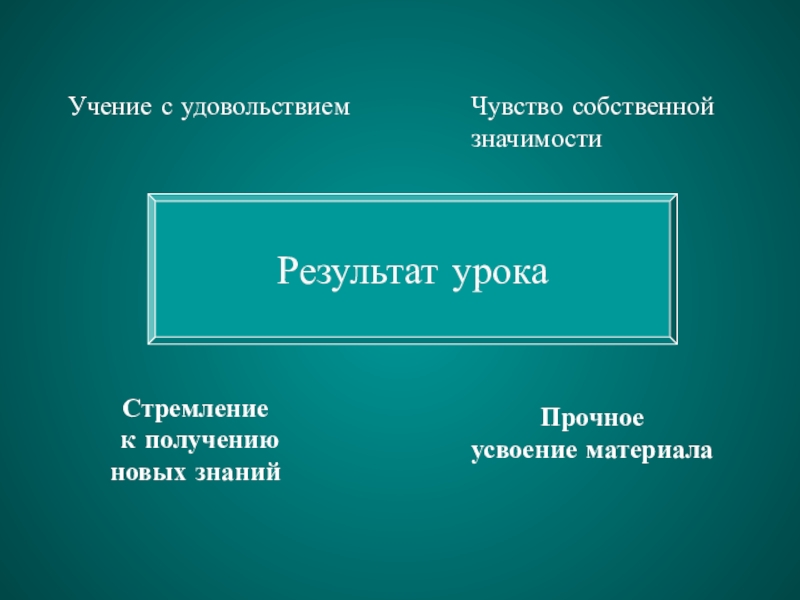 Учение с удовольствием

Чувство собственной значимости

Результат урока

Стремление к получению новых знаний

Прочное усвоение материала